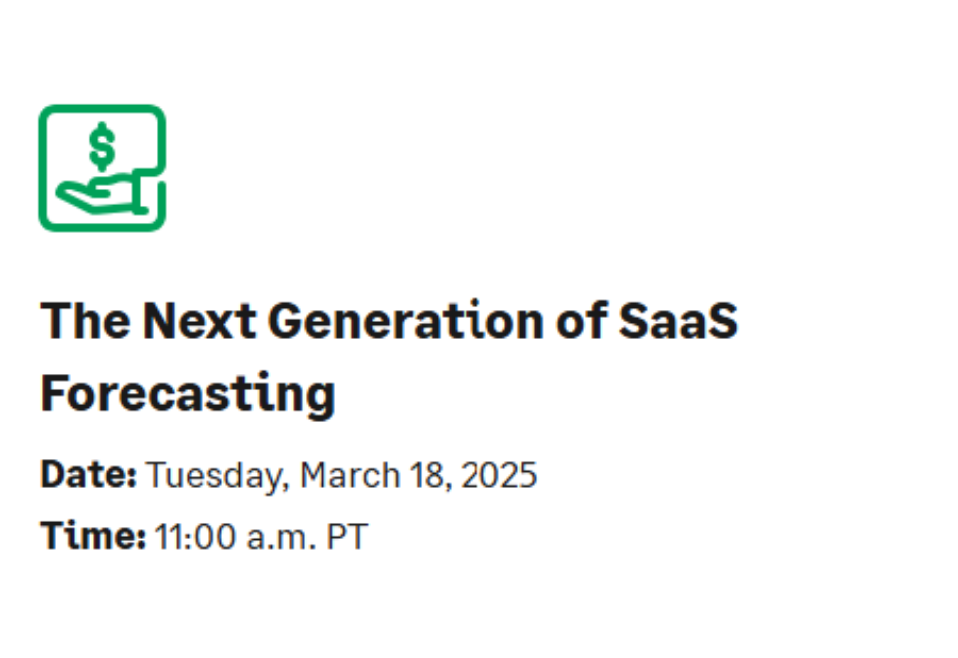 $

The Next Generation of SaaS Forecasting

Date: Tuesday, March 18, 2025

Time: 11:00 a.m. PT